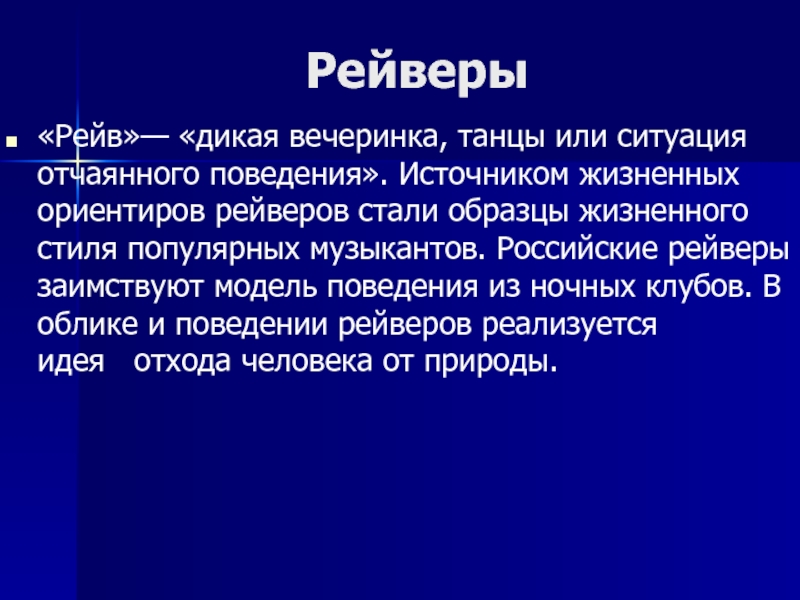 Рейверы

«Рейв»— «дикая вечеринка, танцы или ситуация отчаянного поведения». Источником жизненных ориентиров рейверов стали образцы жизненного стиля популярных музыкантов. Российские рейверы заимствуют модель поведения из ночных клубов. В облике и поведении рейверов реализуется идея отхода человека от природы.